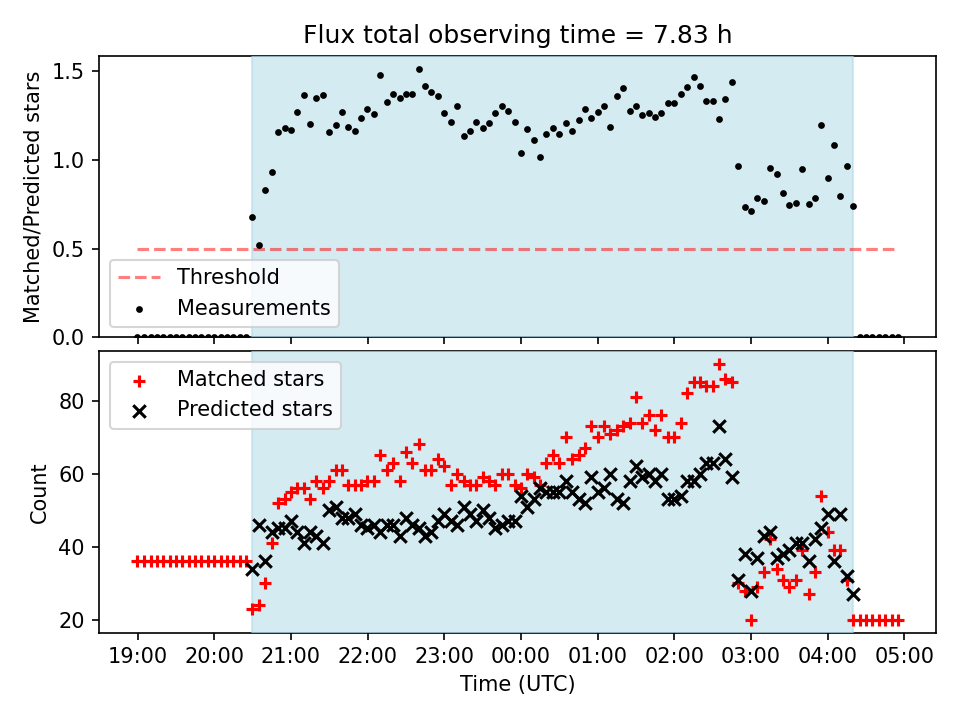 Flux total observing time = 7.83 h

Matched/Predicted stars

1.5
1.0
0.5
0.0

Threshold
Measurements

Matched stars
Predicted stars

Count

80
60
40
20

19:00 20:00 21:00 22:00 23:00 00:00 01:00 02:00 03:00 04:00 05:00

Time (UTC)